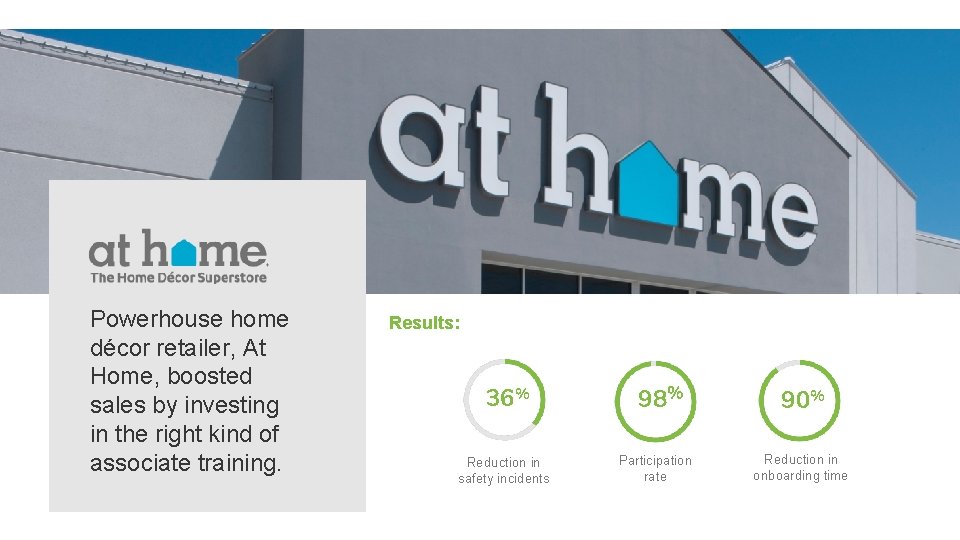 at home

at home
The Home Décor Superstore

Powerhouse home décor retailer, At Home, boosted sales by investing in the right kind of associate training.

Results:

36%
Reduction in safety incidents

98%
Participation rate

90%
Reduction in onboarding time